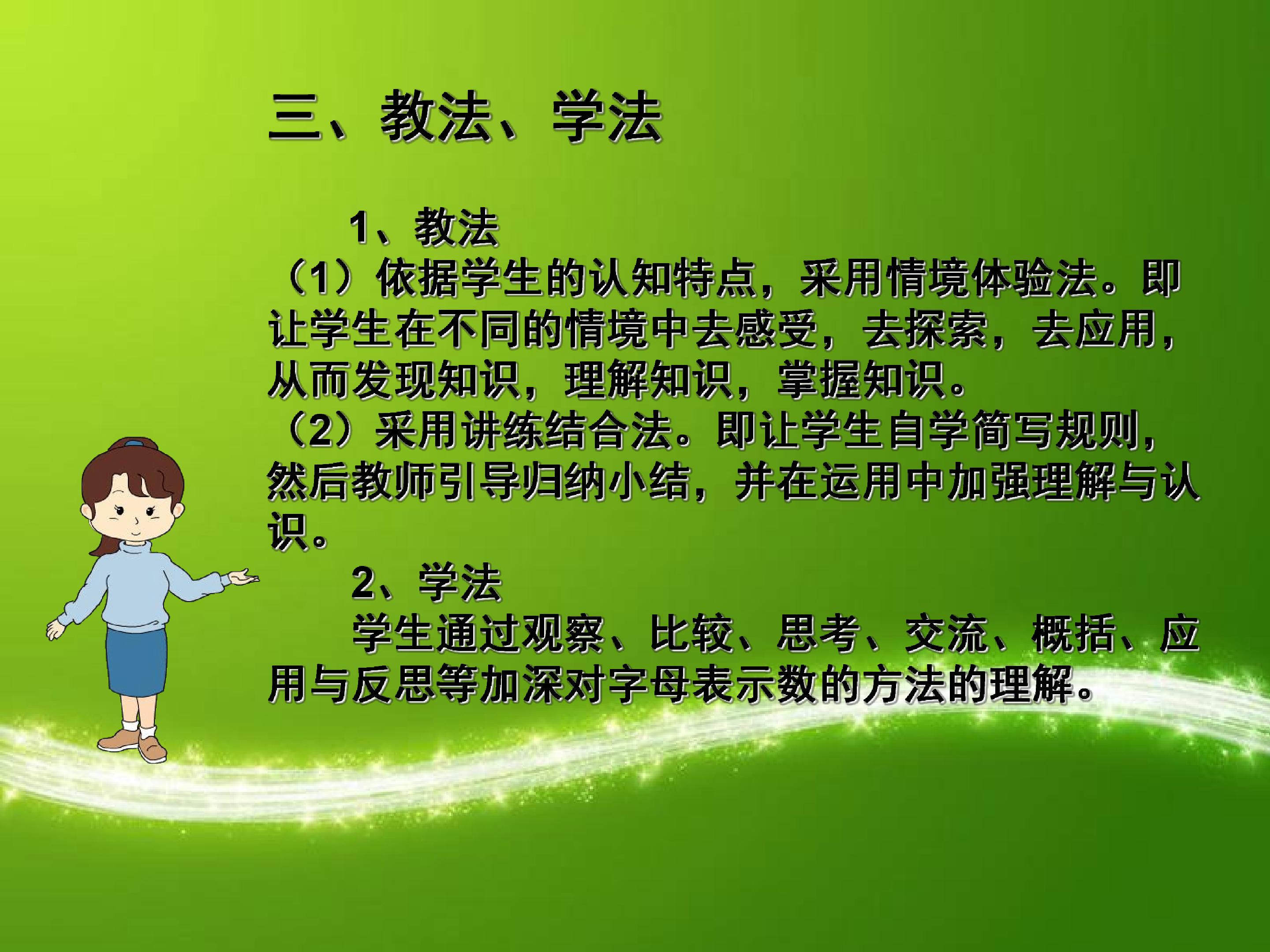 三、教法、学法

1、教法

（1）依据学生的认知特点，采用情境体验法。即让学生在不同的情境中去感受，去探索，去应用，从而发现知识，理解知识，掌握知识。

（2）采用讲练结合法。即让学生自学简写规则，然后教师引导归纳小结，并在运用中加强理解与认识。

2、学法

学生通过观察、比较、思考、交流、概括、应用与反思等加深对字母表示数的方法的理解。